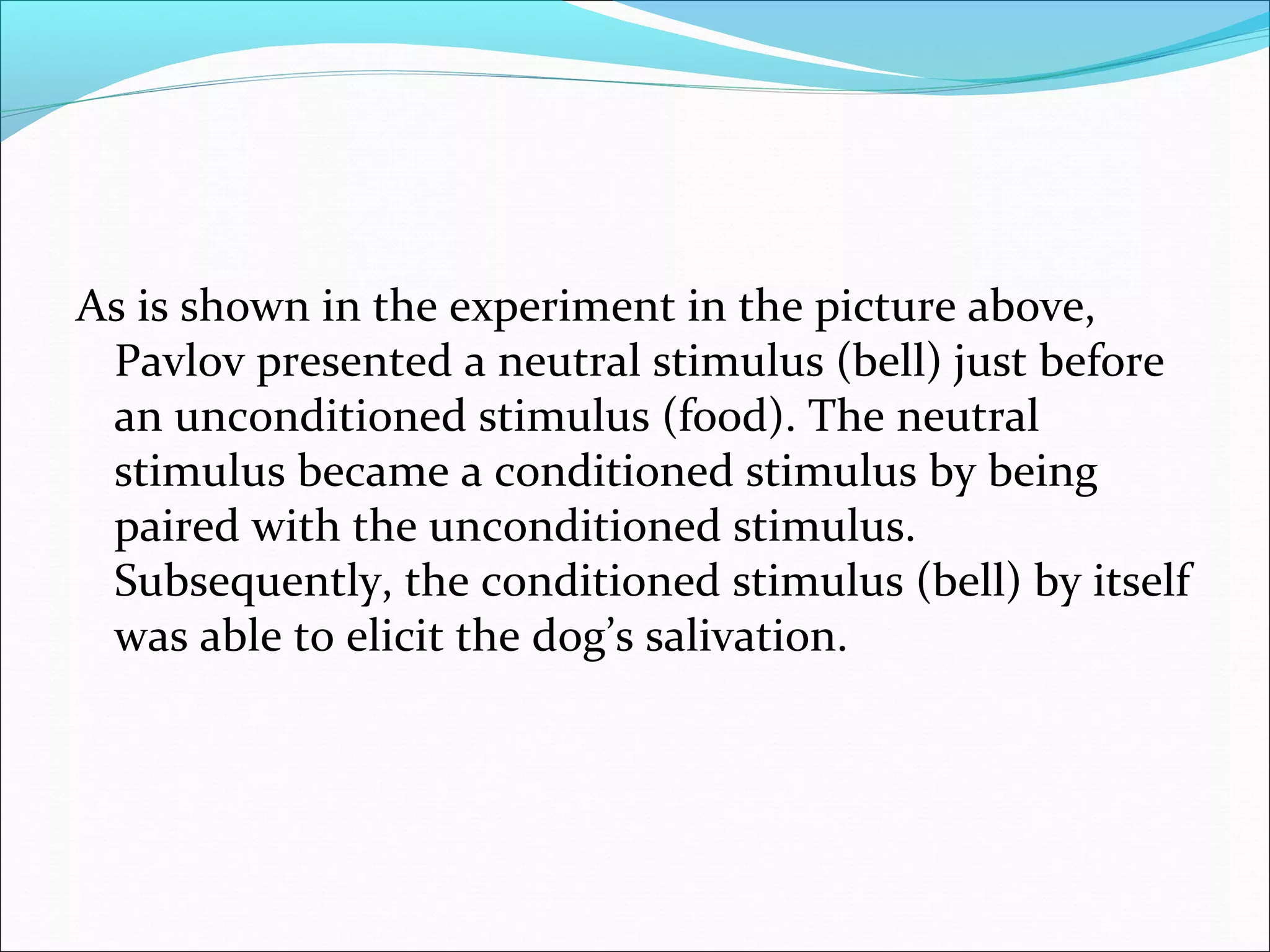 As is shown in the experiment in the picture above, Pavlov presented a neutral stimulus (bell) just before an unconditioned stimulus (food). The neutral stimulus became a conditioned stimulus by being paired with the unconditioned stimulus. Subsequently, the conditioned stimulus (bell) by itself was able to elicit the dog’s salivation.